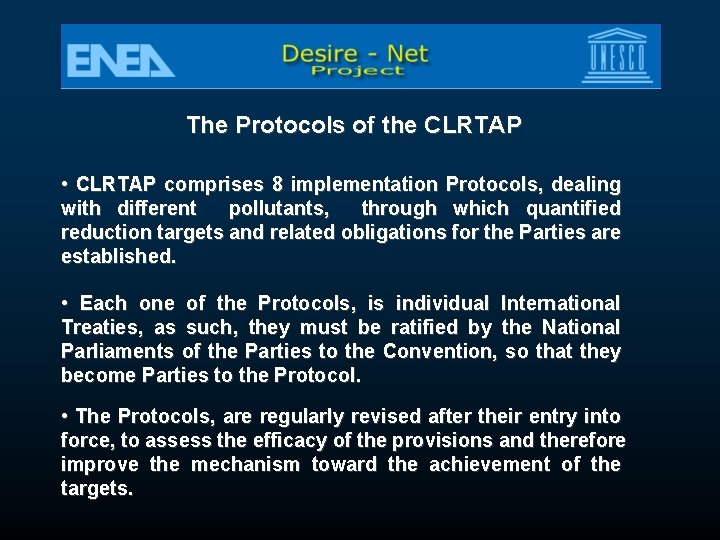 ENEA

Desire - Net
Project

UNESCO

The Protocols of the CLRTAP

• CLRTAP comprises 8 implementation Protocols, dealing with different pollutants, through which quantified reduction targets and related obligations for the Parties are established.

• Each one of the Protocols, is individual International Treaties, as such, they must be ratified by the National Parliaments of the Parties to the Convention, so that they become Parties to the Protocol.

• The Protocols, are regularly revised after their entry into force, to assess the efficacy of the provisions and therefore improve the mechanism toward the achievement of the targets.